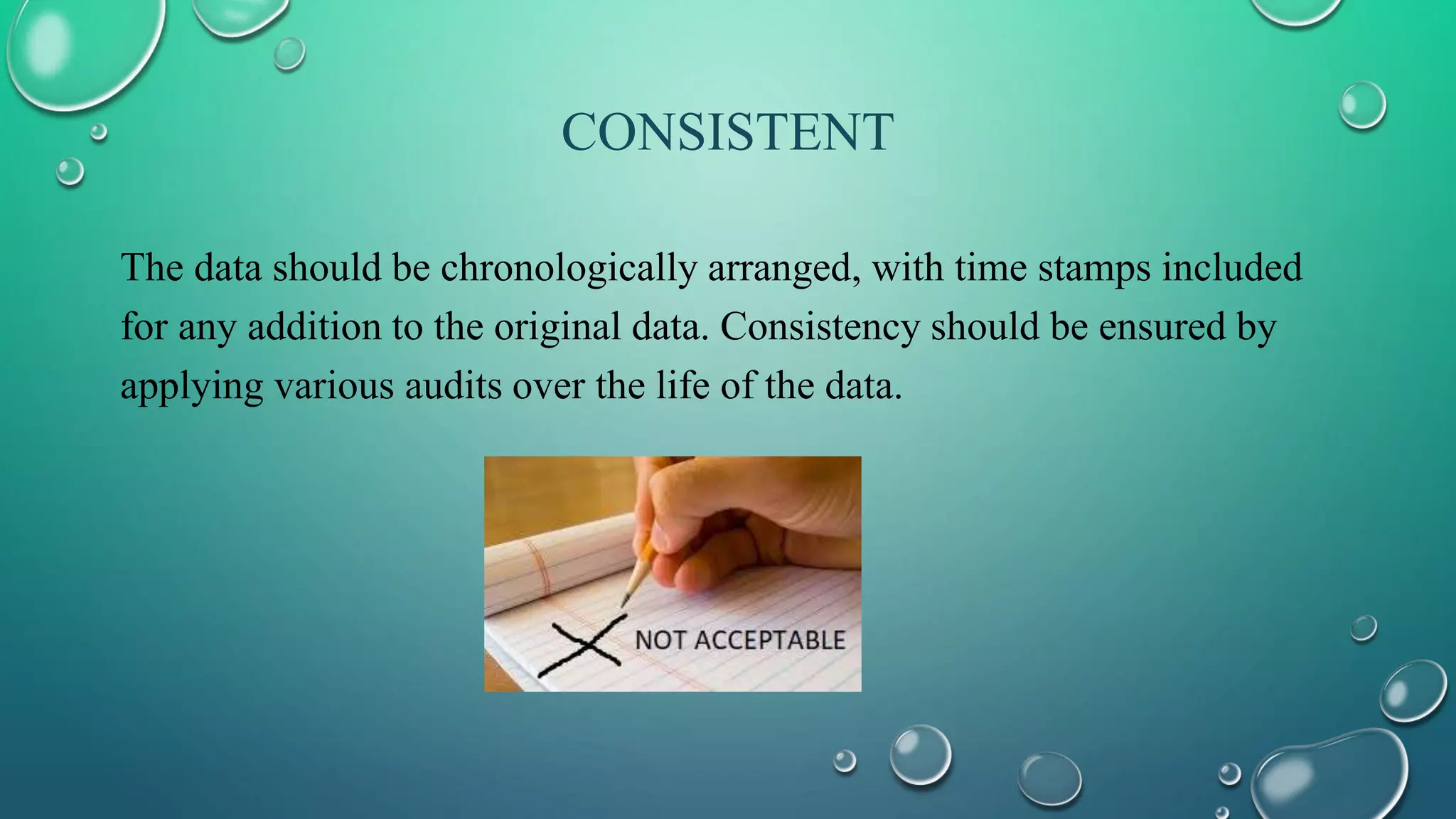 CONSISTENT

The data should be chronologically arranged, with time stamps included for any addition to the original data. Consistency should be ensured by applying various audits over the life of the data.

NOT ACCEPTABLE